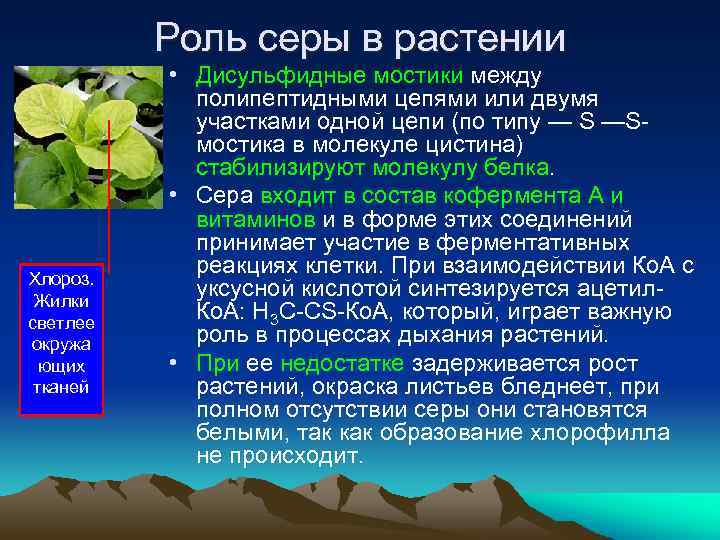 Роль серы в растении

Хлороз. Жилки светлее окружающих тканей

• Дисульфидные мостики между полипептидными цепями или двумя участками одной цепи (по типу — S —S- мостика в молекуле цистина) стабилизируют молекулу белка.

• Сера входит в состав кофермента А и витаминов и в форме этих соединений принимает участие в ферментативных реакциях клетки. При взаимодействии КоА с уксусной кислотой синтезируется ацетил-КоА: $H_3C$-CS-КоА, который, играет важную роль в процессах дыхания растений.

• При ее недостатке задерживается рост растений, окраска листьев бледнеет, при полном отсутствии серы они становятся белыми, так как образование хлорофилла не происходит.